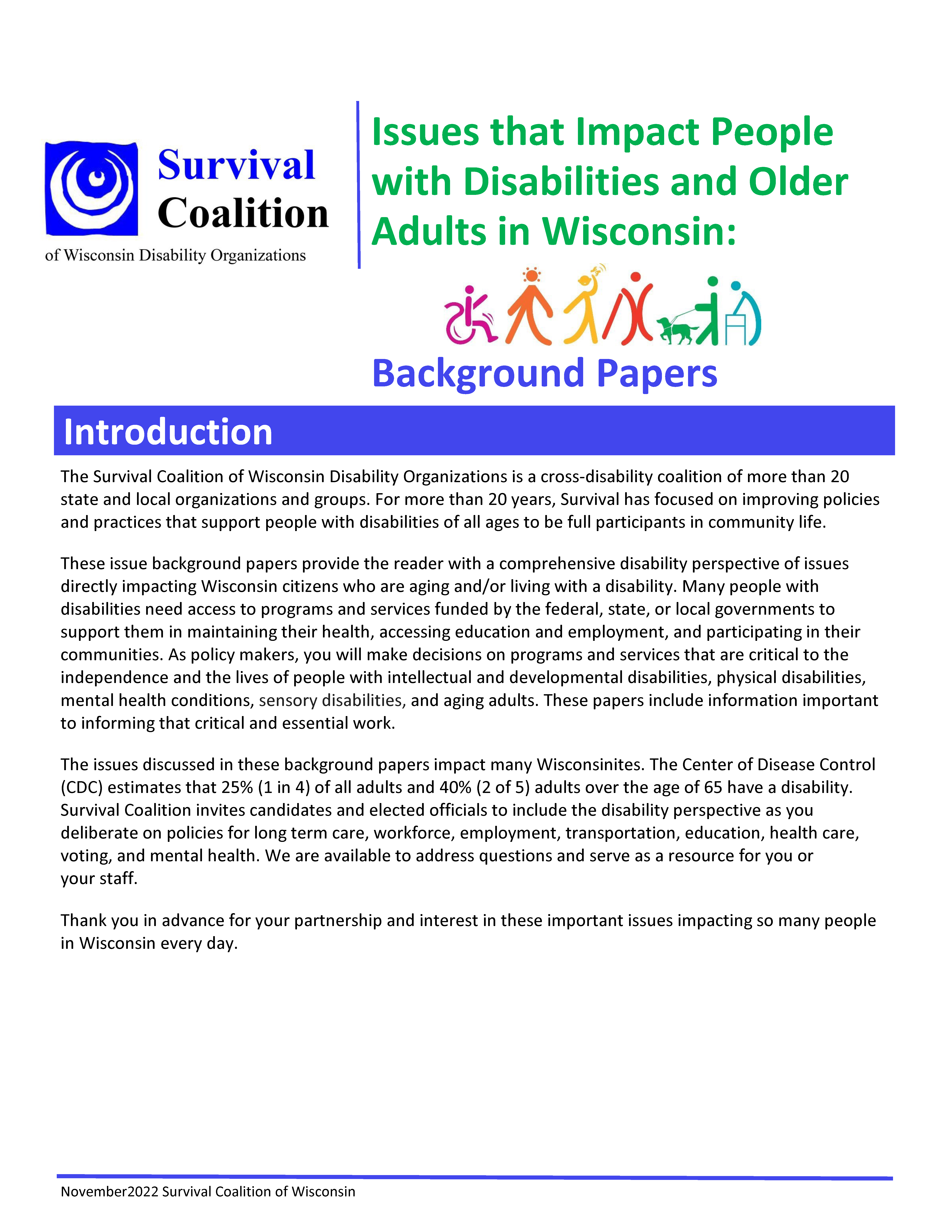 Survival Coalition
of Wisconsin Disability Organizations

Issues that Impact People with Disabilities and Older Adults in Wisconsin:

Background Papers

Introduction

The Survival Coalition of Wisconsin Disability Organizations is a cross-disability coalition of more than 20 state and local organizations and groups. For more than 20 years, Survival has focused on improving policies and practices that support people with disabilities of all ages to be full participants in community life.

These issue background papers provide the reader with a comprehensive disability perspective of issues directly impacting Wisconsin citizens who are aging and/or living with a disability. Many people with disabilities need access to programs and services funded by the federal, state, or local governments to support them in maintaining their health, accessing education and employment, and participating in their communities. As policy makers, you will make decisions on programs and services that are critical to the independence and the lives of people with intellectual and developmental disabilities, physical disabilities, mental health conditions, sensory disabilities, and aging adults. These papers include information important to informing that critical and essential work.

The issues discussed in these background papers impact many Wisconsinites. The Center of Disease Control (CDC) estimates that 25% (1 in 4) of all adults and 40% (2 of 5) adults over the age of 65 have a disability. Survival Coalition invites candidates and elected officials to include the disability perspective as you deliberate on policies for long term care, workforce, employment, transportation, education, health care, voting, and mental health. We are available to address questions and serve as a resource for you or your staff.

Thank you in advance for your partnership and interest in these important issues impacting so many people in Wisconsin every day.

November2022 Survival Coalition of Wisconsin